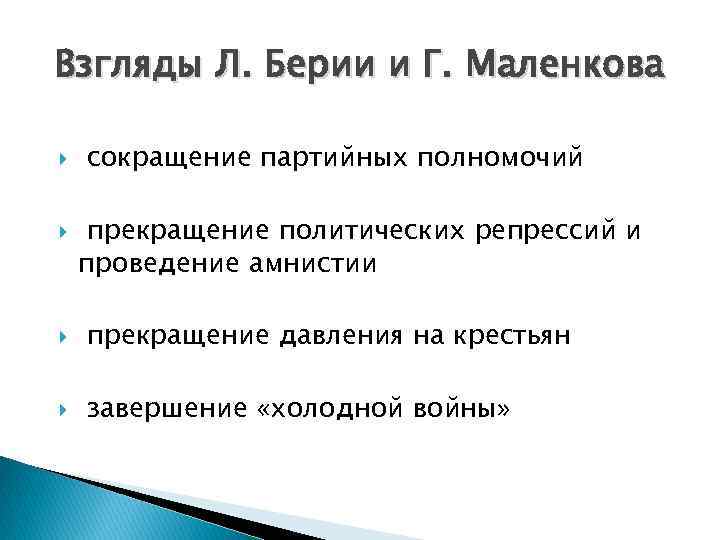 Взгляды Л. Берии и Г. Маленкова

сокращение партийных полномочий

прекращение политических репрессий и проведение амнистии

прекращение давления на крестьян

завершение «холодной войны»